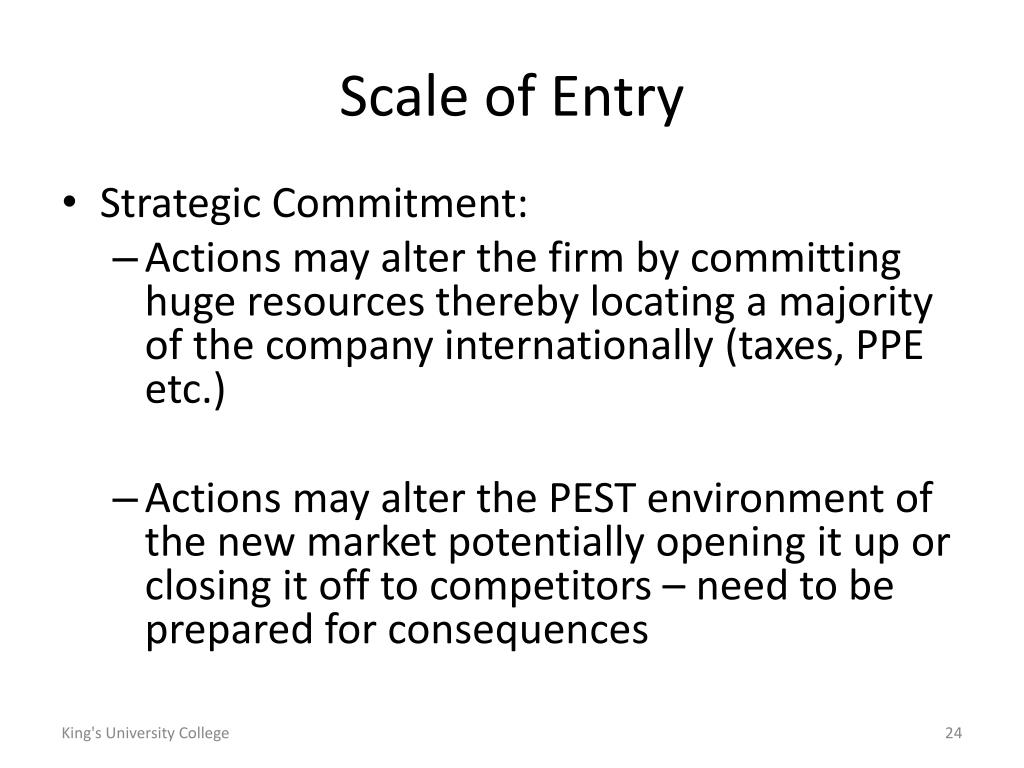 Scale of Entry

• Strategic Commitment:
– Actions may alter the firm by committing huge resources thereby locating a majority of the company internationally (taxes, PPE etc.)

– Actions may alter the PEST environment of the new market potentially opening it up or closing it off to competitors – need to be prepared for consequences

King's University College

24